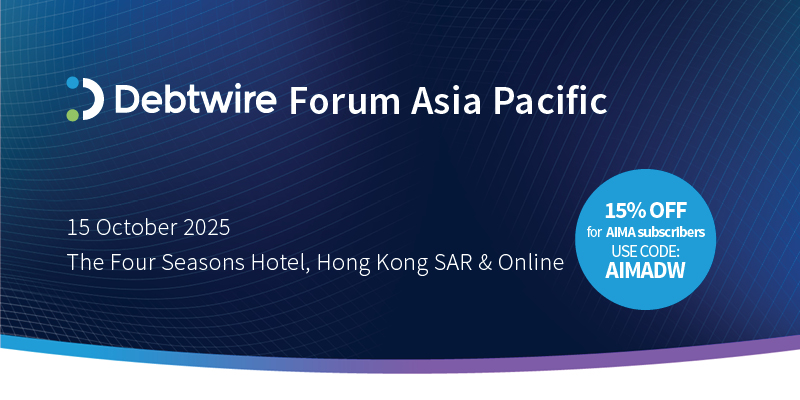 Debtwire Forum Asia Pacific

15 October 2025
The Four Seasons Hotel, Hong Kong SAR & Online

15% OFF
for AIMA subscribers
USE CODE:
AIMADW